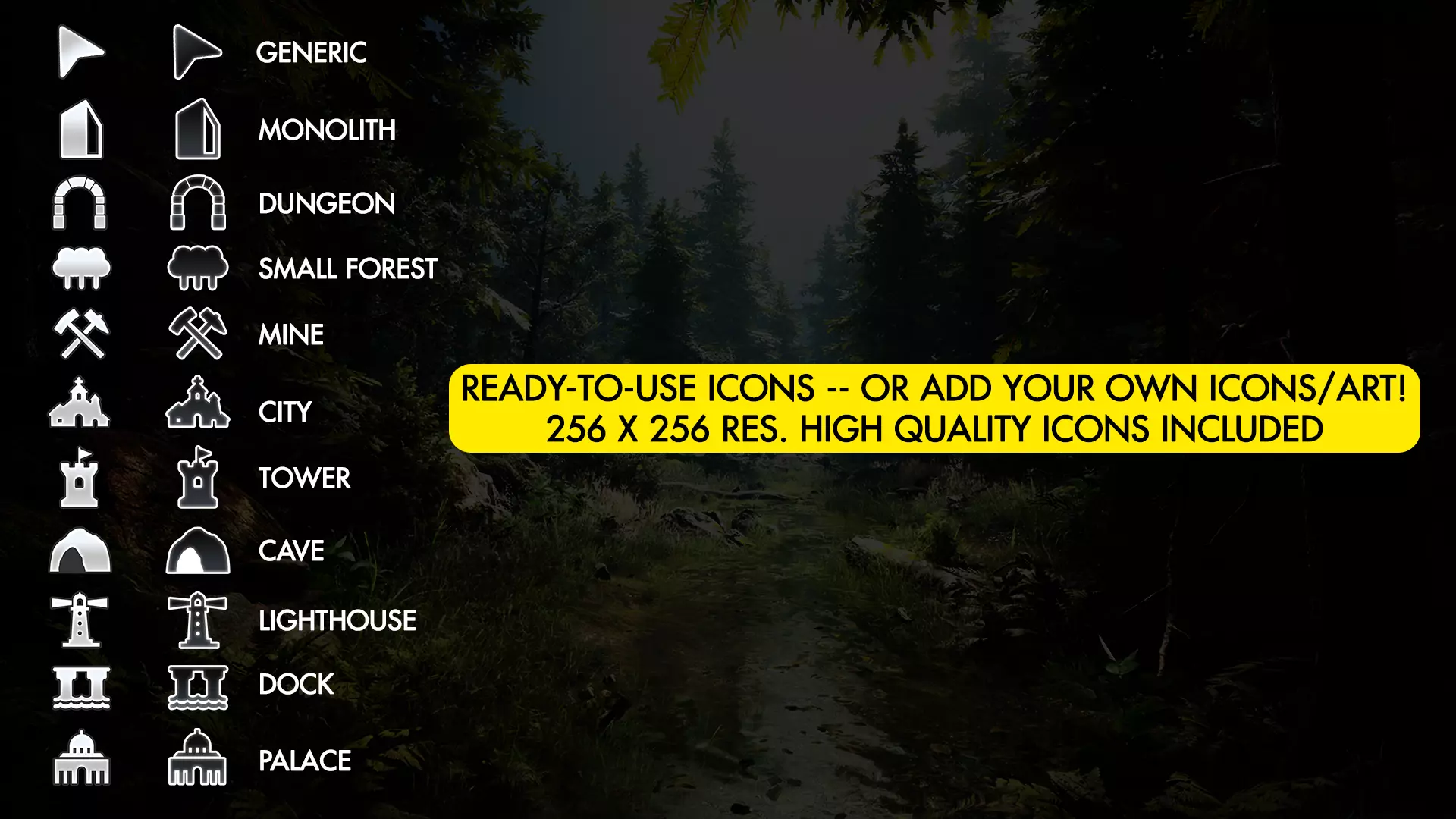 GENERIC
MONOLITH
DUNGEON
SMALL FOREST
MINE
CITY
TOWER
CAVE
LIGHTHOUSE
DOCK
PALACE

READY-TO-USE ICONS -- OR ADD YOUR OWN ICONS/ART!
256 X 256 RES. HIGH QUALITY ICONS INCLUDED